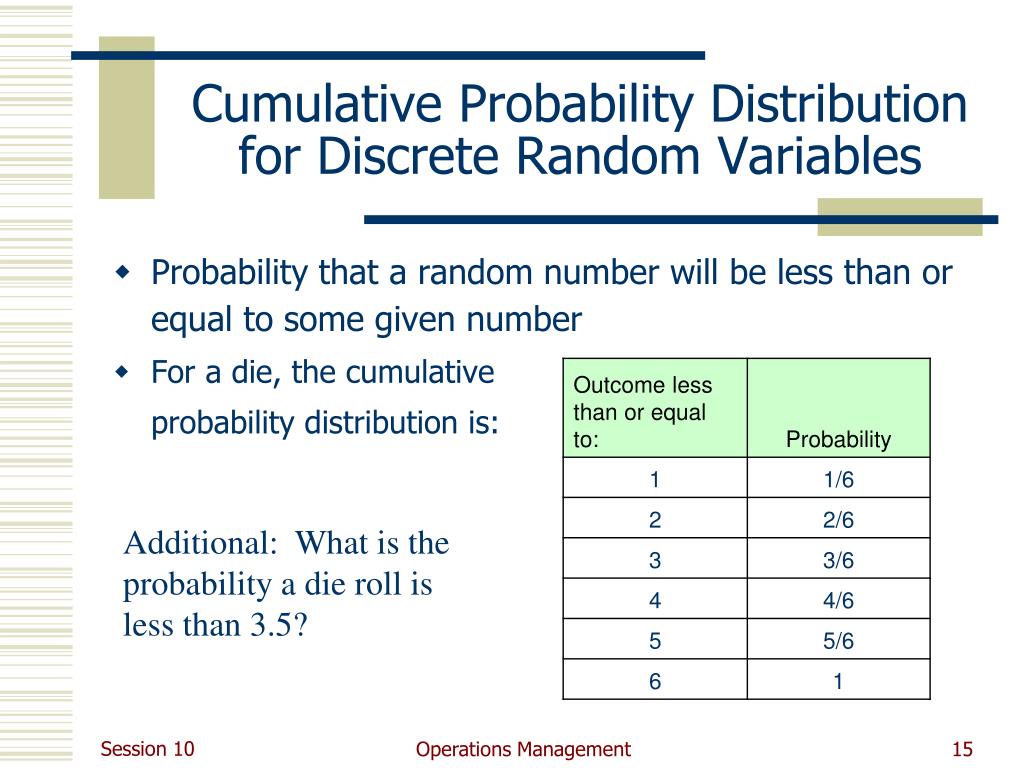 Cumulative Probability Distribution for Discrete Random Variables

Probability that a random number will be less than or equal to some given number

For a die, the cumulative probability distribution is:

| Outcome less than or equal to: | Probability |
|---|---|
| 1 | 1/6 |
| 2 | 2/6 |
| 3 | 3/6 |
| 4 | 4/6 |
| 5 | 5/6 |
| 6 | 1 |

Additional: What is the probability a die roll is less than 3.5?

Session 10

Operations Management

15